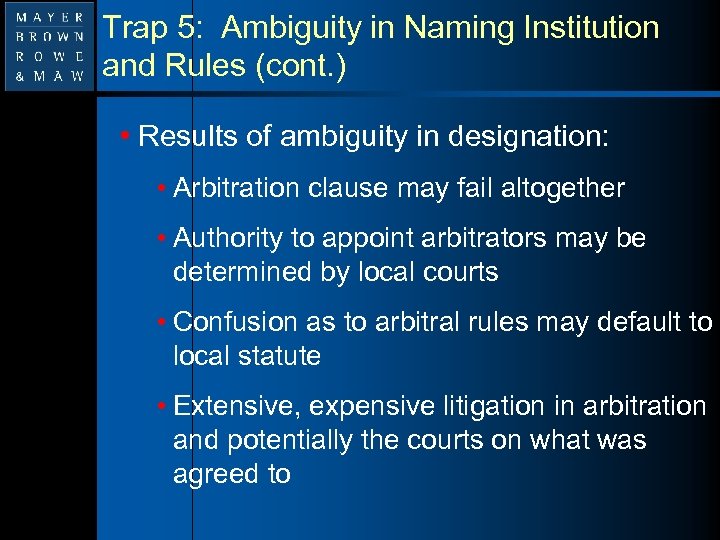 MAYER
BROWN
ROWE
& MAW

Trap 5: Ambiguity in Naming Institution and Rules (cont.)

• Results of ambiguity in designation:

• Arbitration clause may fail altogether

• Authority to appoint arbitrators may be determined by local courts

• Confusion as to arbitral rules may default to local statute

• Extensive, expensive litigation in arbitration and potentially the courts on what was agreed to